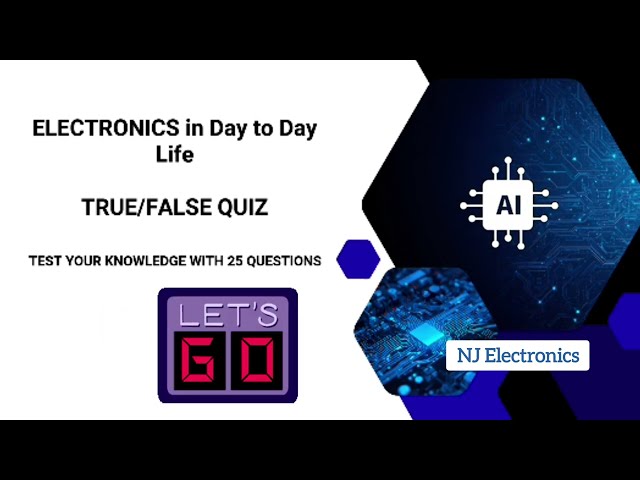 ELECTRONICS in Day to Day Life

TRUE/FALSE QUIZ

TEST YOUR KNOWLEDGE WITH 25 QUESTIONS

LET'S
GO

AI

NJ Electronics